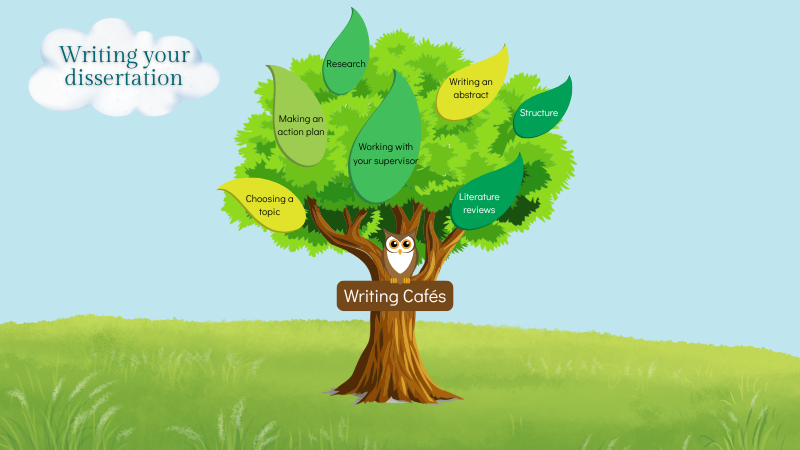 Writing your dissertation

Research

Making an action plan

Working with your supervisor

Writing an abstract

Structure

Choosing a topic

Literature reviews

Writing Cafés